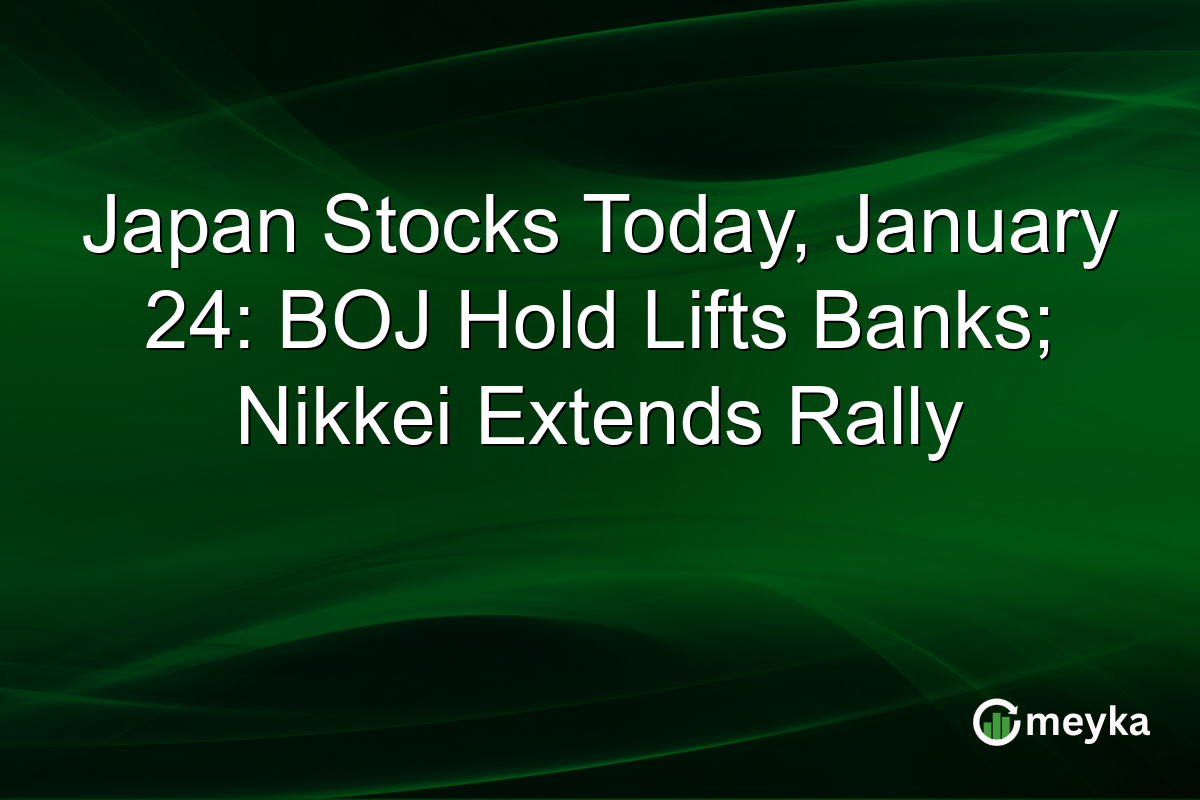 Japan Stocks Today, January 24: BOJ Hold Lifts Banks; Nikkei Extends Rally

meyka